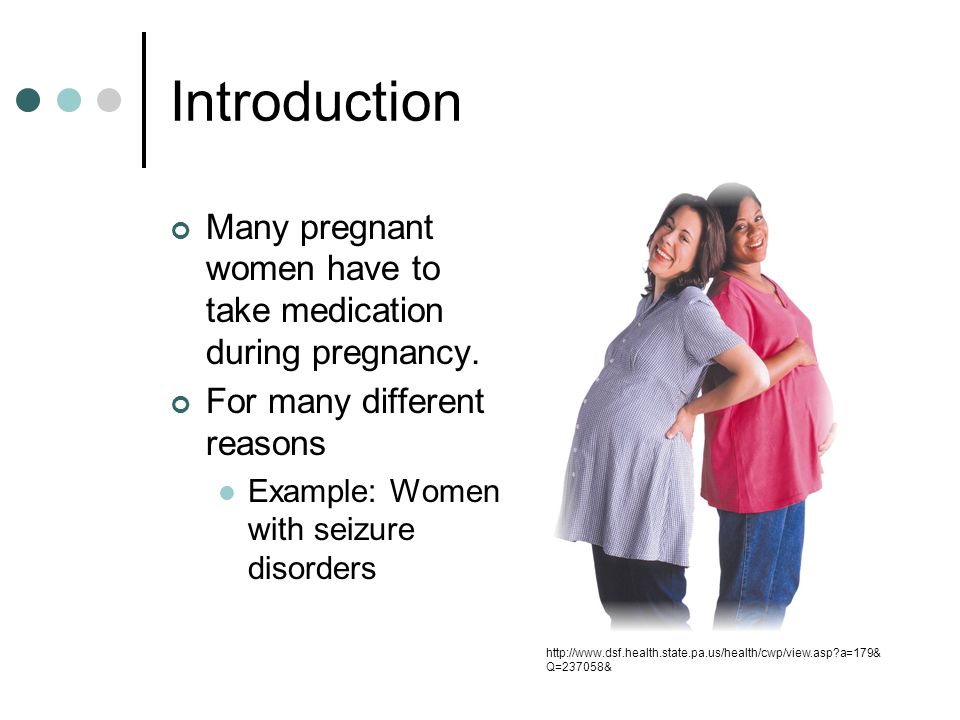 Introduction

Many pregnant women have to take medication during pregnancy.

For many different reasons

Example: Women with seizure disorders

http://www.dsf.health.state.pa.us/health/cwp/view.asp?a=179&Q=237058&